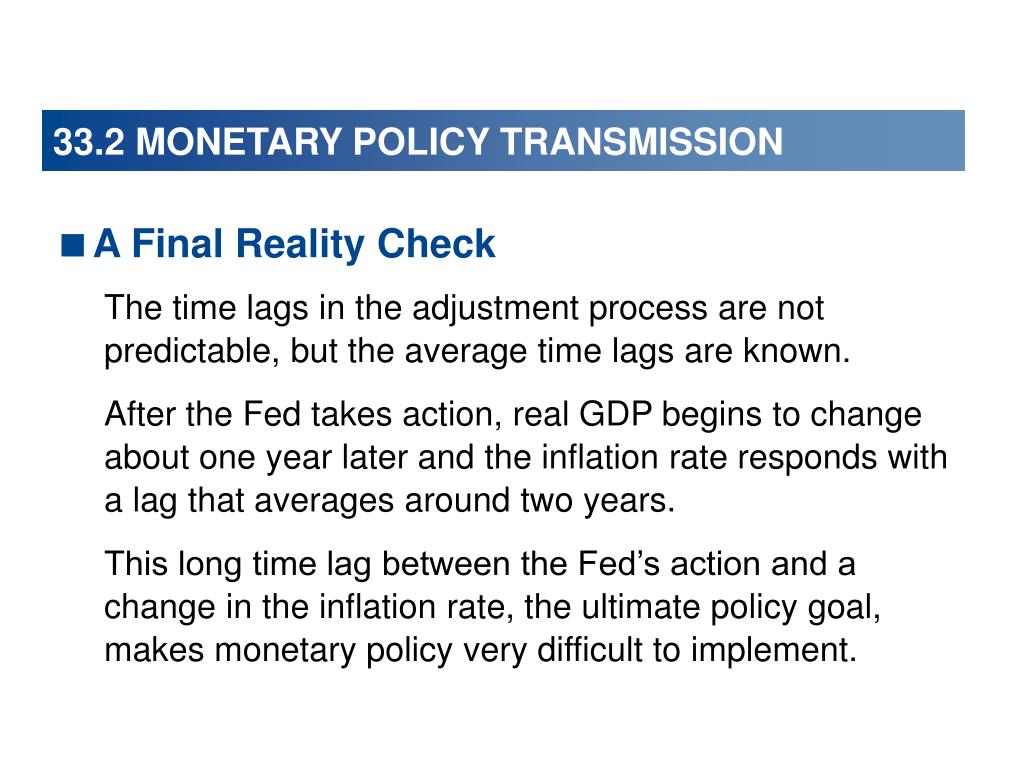 33.2 MONETARY POLICY TRANSMISSION

■ A Final Reality Check

The time lags in the adjustment process are not predictable, but the average time lags are known.

After the Fed takes action, real GDP begins to change about one year later and the inflation rate responds with a lag that averages around two years.

This long time lag between the Fed’s action and a change in the inflation rate, the ultimate policy goal, makes monetary policy very difficult to implement.